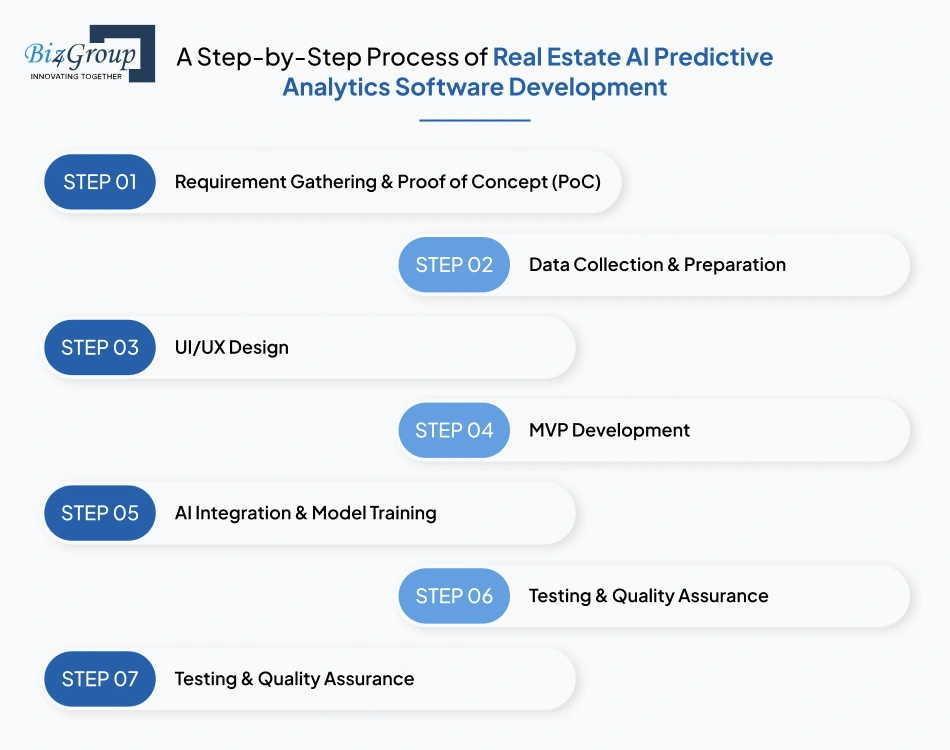 Biz4Group
INNOVATING TOGETHER

A Step-by-Step Process of Real Estate AI Predictive Analytics Software Development

STEP 01 Requirement Gathering & Proof of Concept (PoC)

STEP 02 Data Collection & Preparation

STEP 03 UI/UX Design

STEP 04 MVP Development

STEP 05 AI Integration & Model Training

STEP 06 Testing & Quality Assurance

STEP 07 Testing & Quality Assurance